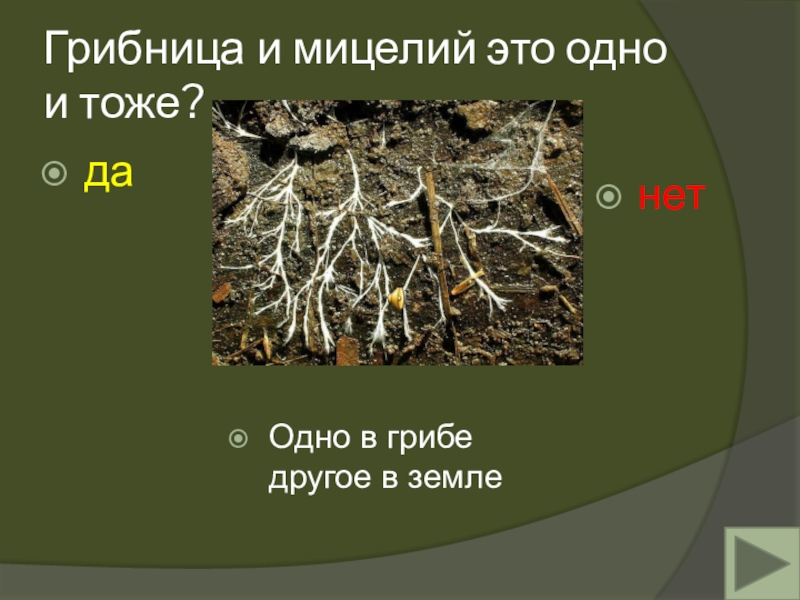 Грибница и мицелий это одно и тоже?

да

нет

Одно в грибе другое в земле